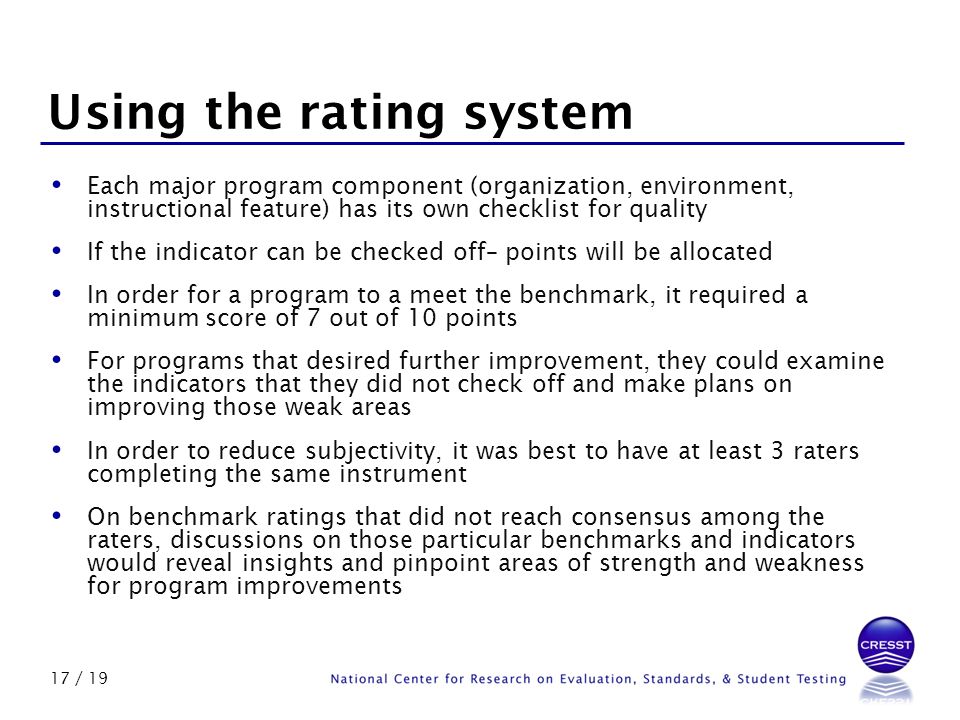 Using the rating system

• Each major program component (organization, environment, instructional feature) has its own checklist for quality

• If the indicator can be checked off– points will be allocated

• In order for a program to a meet the benchmark, it required a minimum score of 7 out of 10 points

• For programs that desired further improvement, they could examine the indicators that they did not check off and make plans on improving those weak areas

• In order to reduce subjectivity, it was best to have at least 3 raters completing the same instrument

• On benchmark ratings that did not reach consensus among the raters, discussions on those particular benchmarks and indicators would reveal insights and pinpoint areas of strength and weakness for program improvements

17 / 19

National Center for Research on Evaluation, Standards, & Student Testing

CRESST